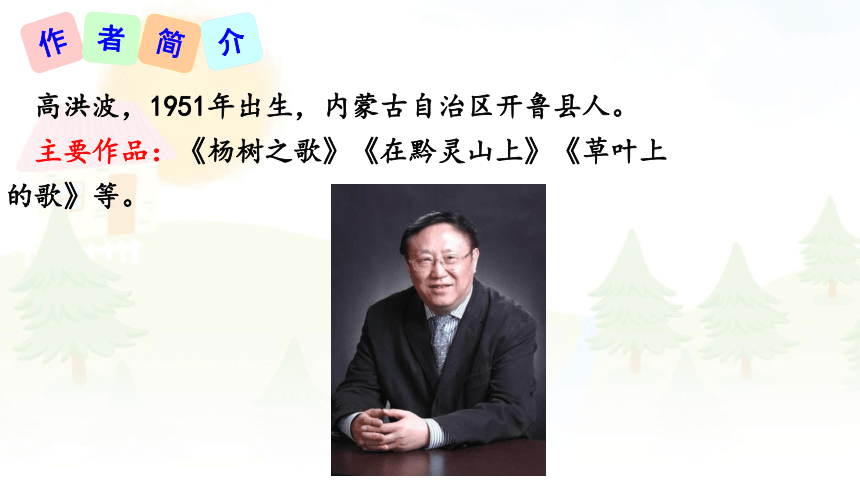 作者简介

高洪波，1951年出生，内蒙古自治区开鲁县人。

主要作品：《杨树之歌》《在黔灵山上》《草叶上的歌》等。